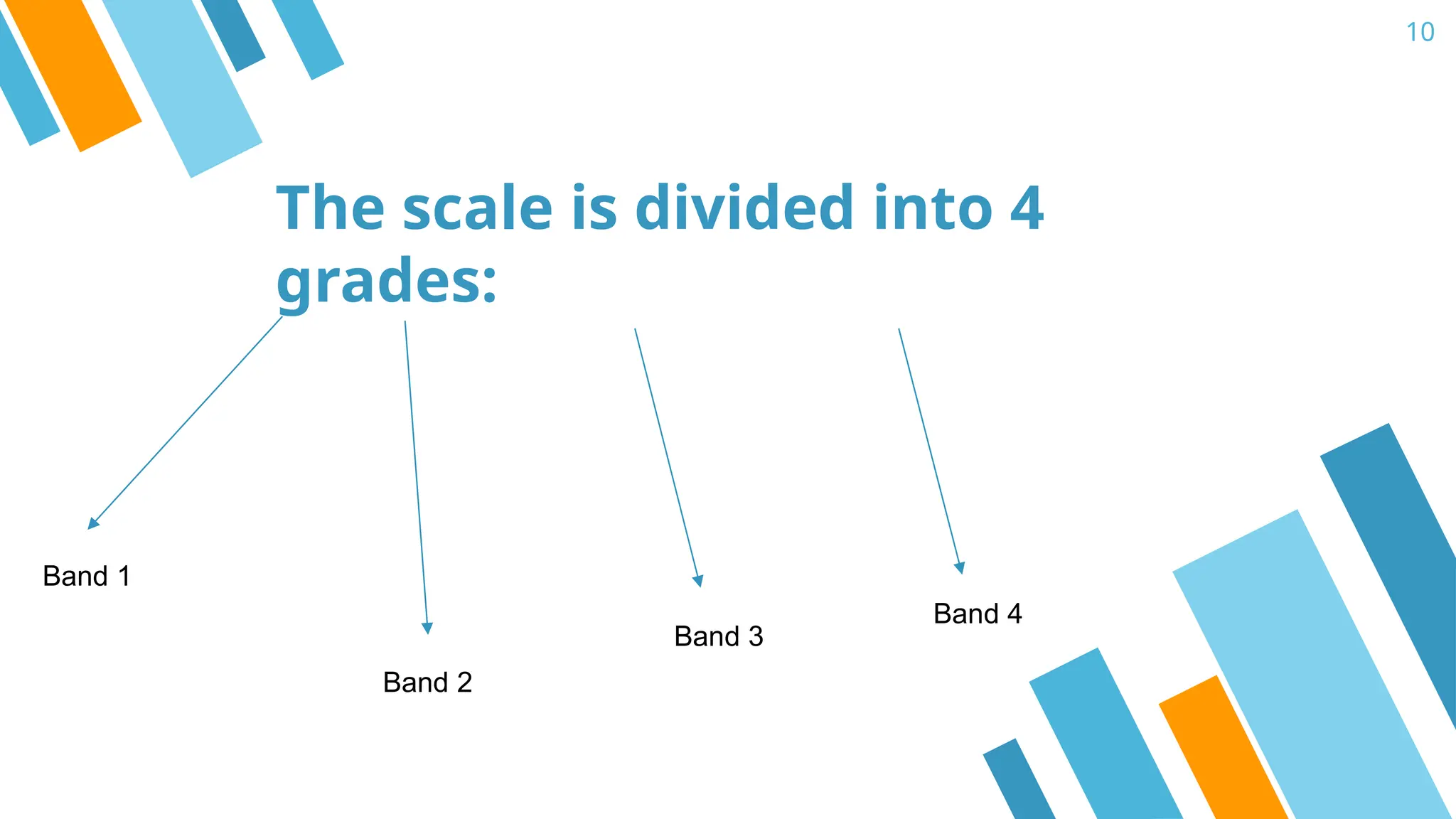 10

The scale is divided into 4 grades:

Band 1

Band 2

Band 3

Band 4